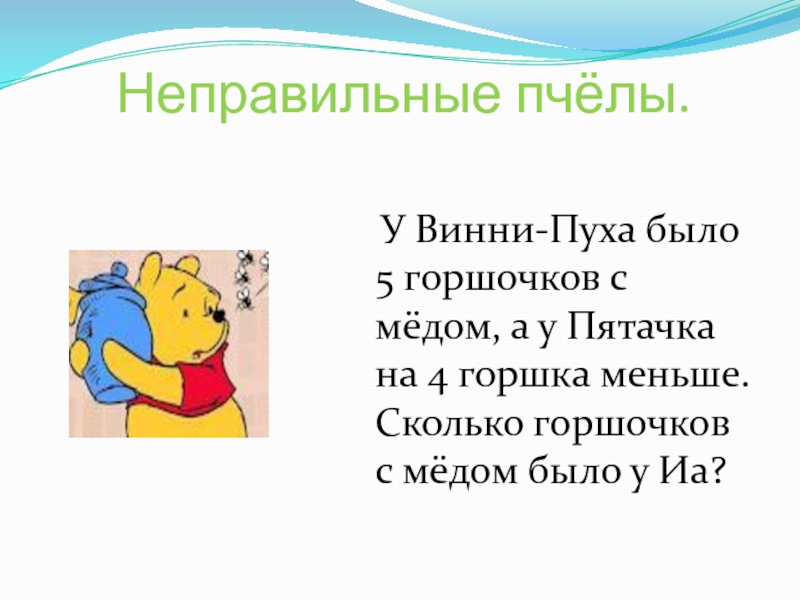 Неправильные пчёлы.

У Винни-Пуха было 5 горшочков с мёдом, а у Пятачка на 4 горшка меньше. Сколько горшочков с мёдом было у Иа?